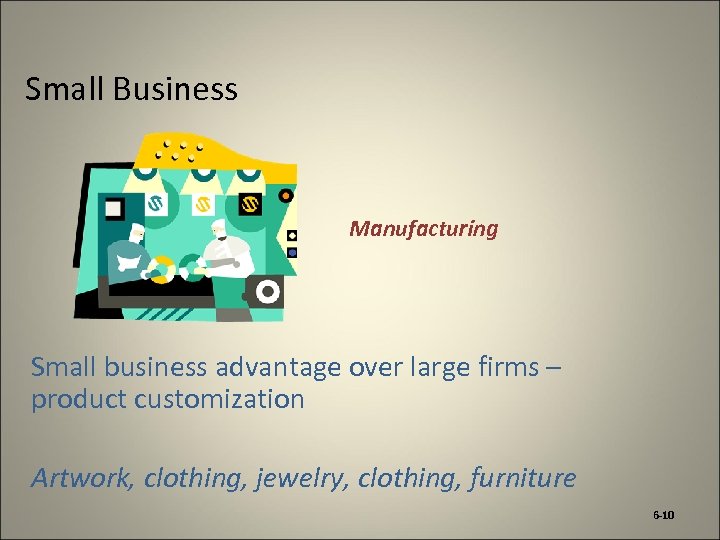 Small Business

Manufacturing

Small business advantage over large firms – product customization

Artwork, clothing, jewelry, clothing, furniture

6-10